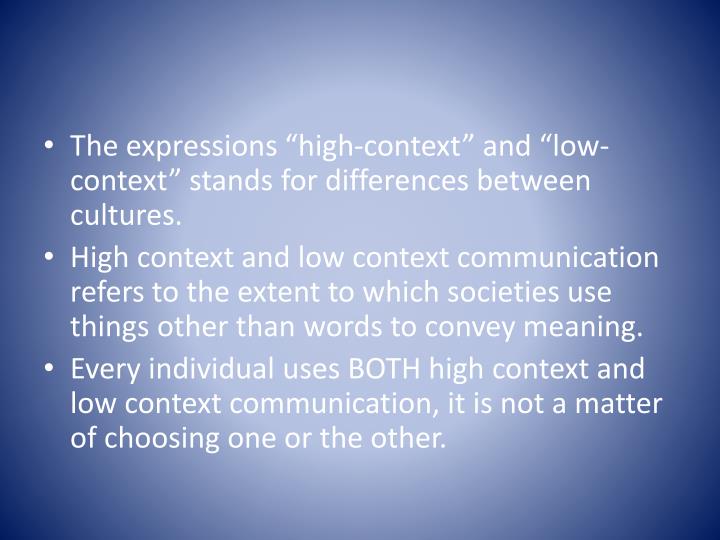 • The expressions “high-context” and “low-context” stands for differences between cultures.

• High context and low context communication refers to the extent to which societies use things other than words to convey meaning.

• Every individual uses BOTH high context and low context communication, it is not a matter of choosing one or the other.